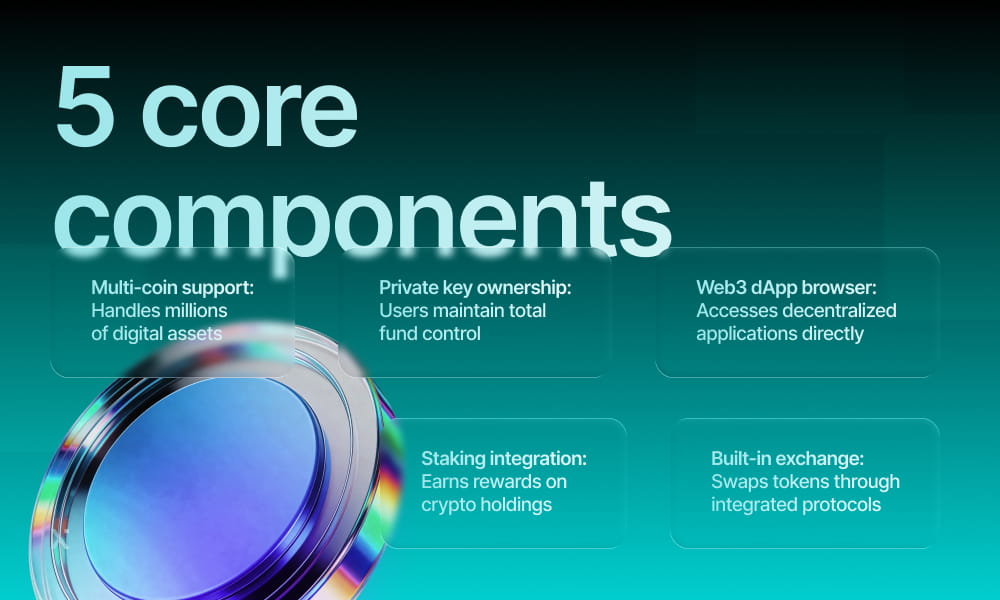 5 core components

Multi-coin support: Handles millions of digital assets

Private key ownership: Users maintain total fund control

Web3 dApp browser: Accesses decentralized applications directly

Staking integration: Earns rewards on crypto holdings

Built-in exchange: Swaps tokens through integrated protocols